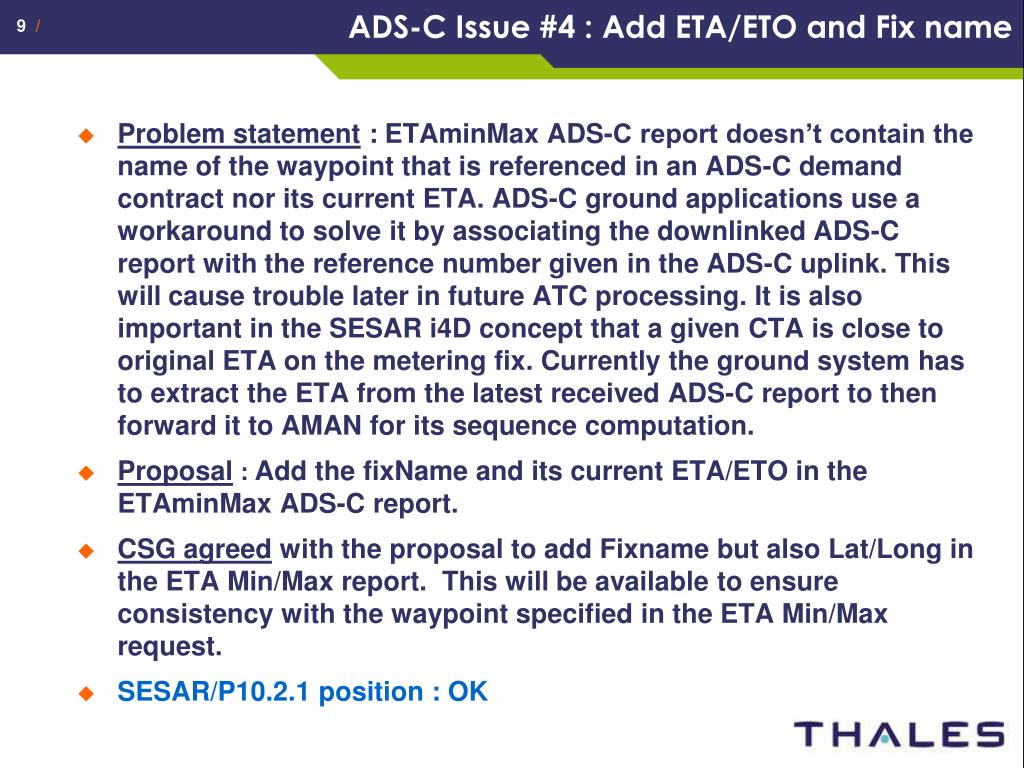 9 /

ADS-C Issue #4 : Add ETA/ETO and Fix name

Problem statement : ETAminMax ADS-C report doesn't contain the name of the waypoint that is referenced in an ADS-C demand contract nor its current ETA. ADS-C ground applications use a workaround to solve it by associating the downlinked ADS-C report with the reference number given in the ADS-C uplink. This will cause trouble later in future ATC processing. It is also important in the SESAR i4D concept that a given CTA is close to original ETA on the metering fix. Currently the ground system has to extract the ETA from the latest received ADS-C report to then forward it to AMAN for its sequence computation.

Proposal : Add the fixName and its current ETA/ETO in the ETAminMax ADS-C report.

CSG agreed with the proposal to add Fixname but also Lat/Long in the ETA Min/Max report. This will be available to ensure consistency with the waypoint specified in the ETA Min/Max request.

SESAR/P10.2.1 position : OK

THALES